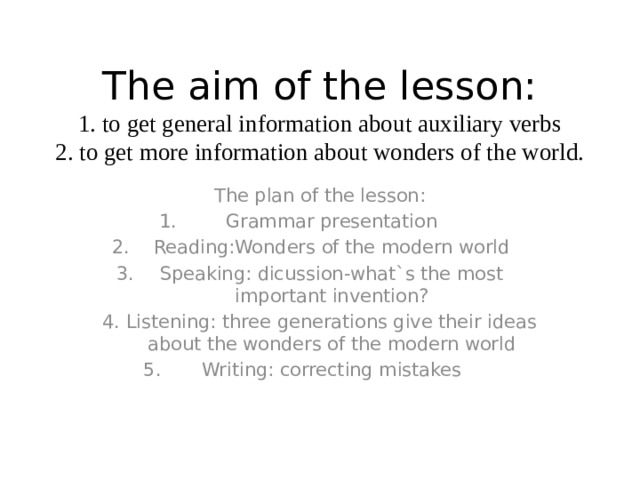 The aim of the lesson:
1. to get general information about auxiliary verbs
2. to get more information about wonders of the world.

The plan of the lesson:
1. Grammar presentation
2. Reading:Wonders of the modern world
3. Speaking: dicussion-what`s the most important invention?
4. Listening: three generations give their ideas about the wonders of the modern world
5. Writing: correcting mistakes